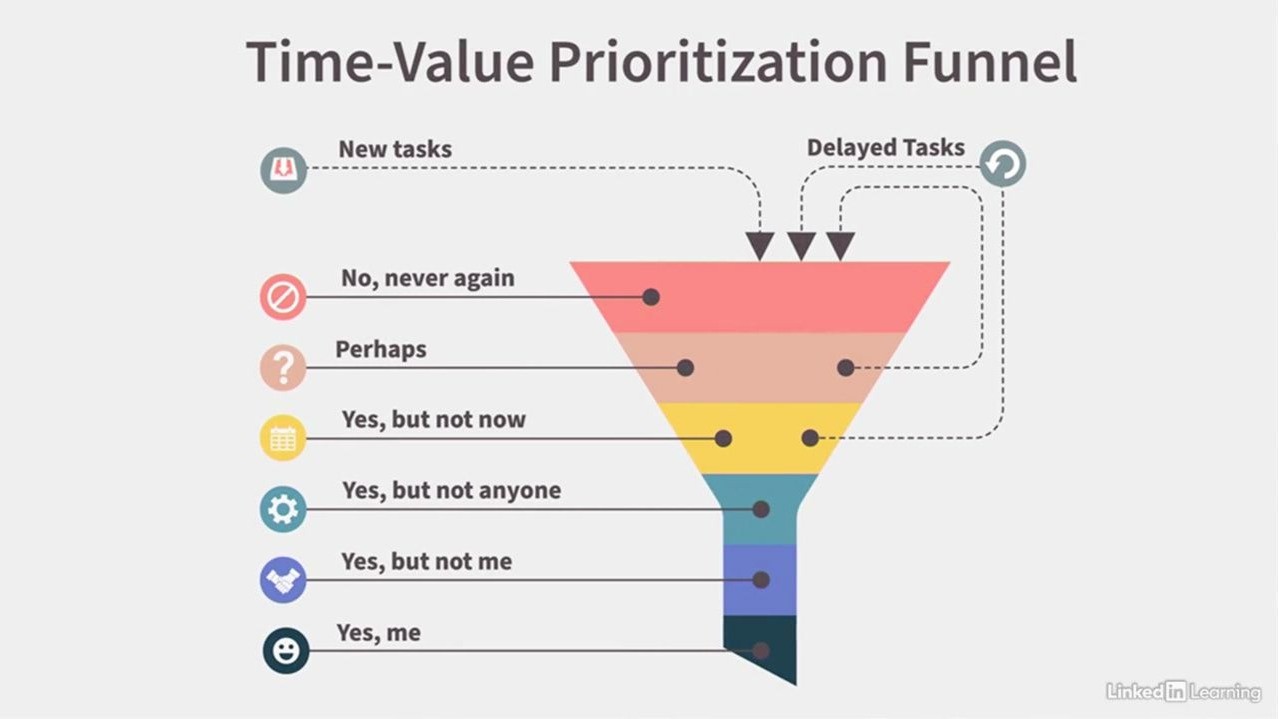 Time-Value Prioritization Funnel

New tasks

Delayed Tasks

No, never again

Perhaps

Yes, but not now

Yes, but not anyone

Yes, but not me

Yes, me

Linked in Learning